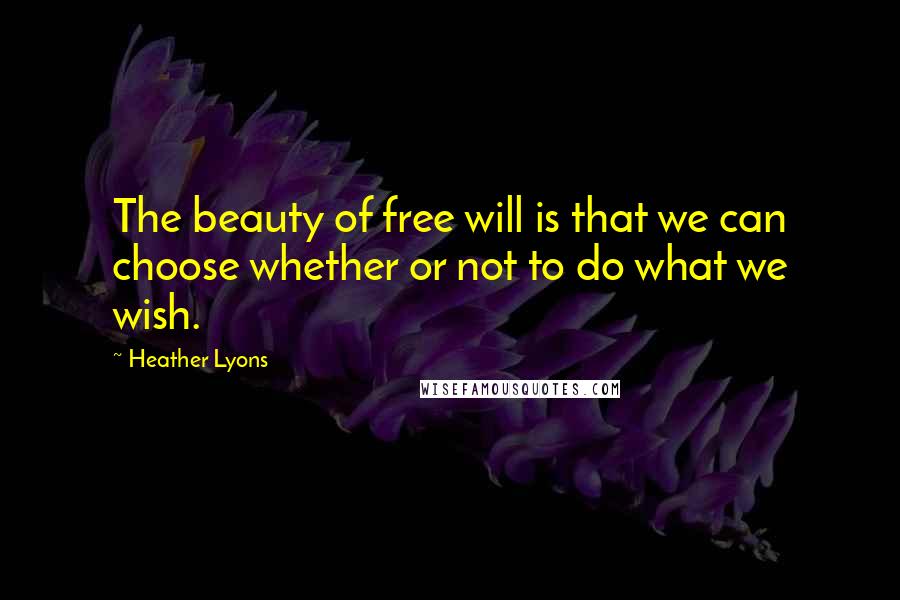 The beauty of free will is that we can choose whether or not to do what we wish.

~ Heather Lyons

WISEFAMOUSQUOTES.COM